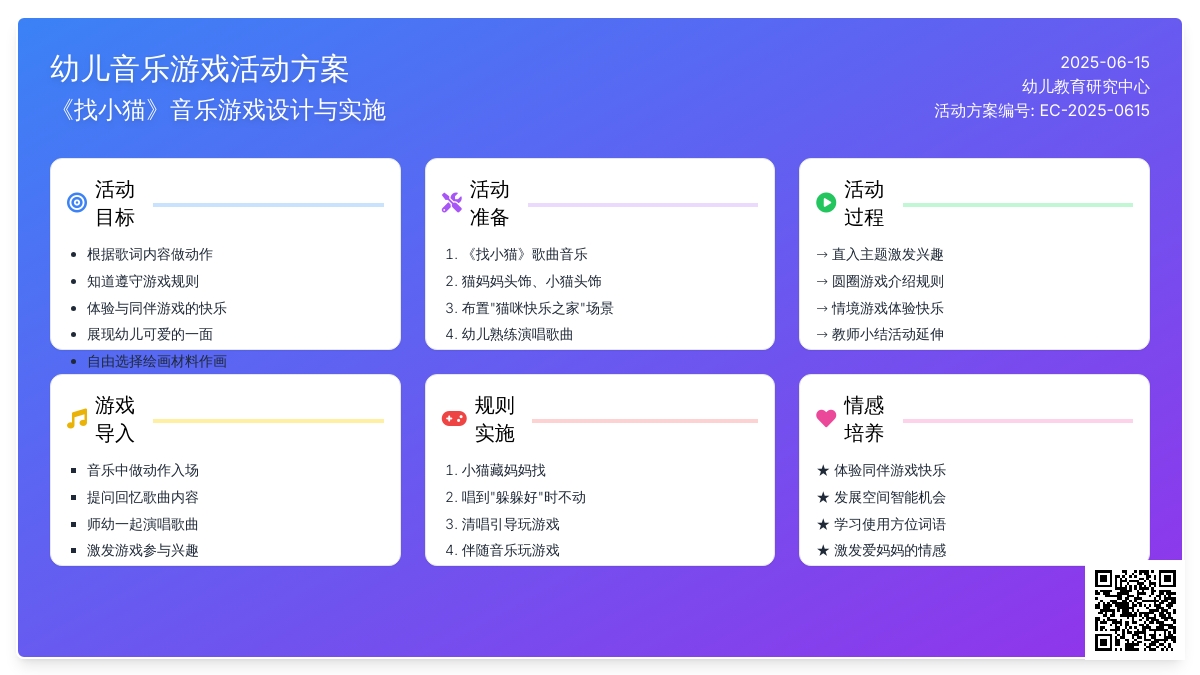 幼儿音乐游戏活动方案
《找小猫》音乐游戏设计与实施

2025-06-15
幼儿教育研究中心
活动方案编号: EC-2025-0615

活动目标

- 根据歌词内容做动作
- 知道遵守游戏规则
- 体验与同伴游戏的快乐
- 展现幼儿可爱的一面
- 自由选择绘画材料作画

活动准备

1. 《找小猫》歌曲音乐
2. 猫妈妈头饰、小猫头饰
3. 布置"猫咪快乐之家"场景
4. 幼儿熟练演唱歌曲

活动过程

→ 直入主题激发兴趣
→ 圆圈游戏介绍规则
→ 情境游戏体验快乐
→ 教师小结活动延伸

游戏导入

- 音乐中做动作入场
- 提问回忆歌曲内容
- 师幼一起演唱歌曲
- 激发游戏参与兴趣

规则实施

1. 小猫藏妈妈找
2. 唱到"躲躲好"时不动
3. 清唱引导玩游戏
4. 伴随音乐玩游戏

情感培养

★ 体验同伴游戏快乐
★ 发展空间智能机会
★ 学习使用方位词语
★ 激发爱妈妈的情感